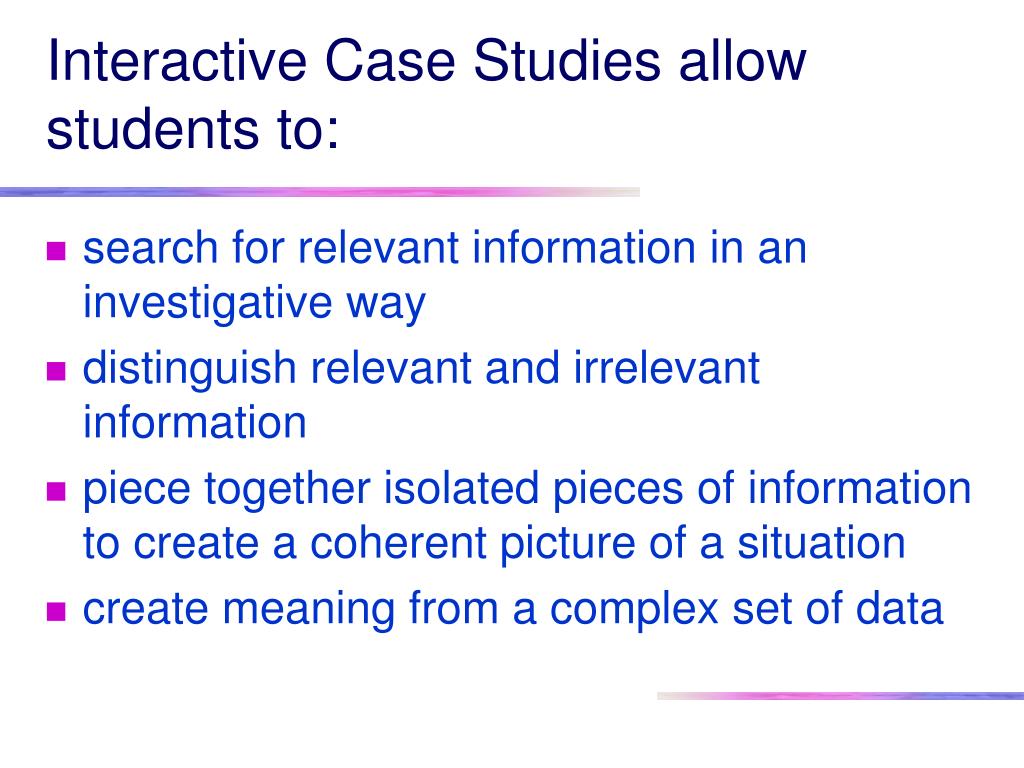 Interactive Case Studies allow students to:

- search for relevant information in an investigative way
- distinguish relevant and irrelevant information
- piece together isolated pieces of information to create a coherent picture of a situation
- create meaning from a complex set of data